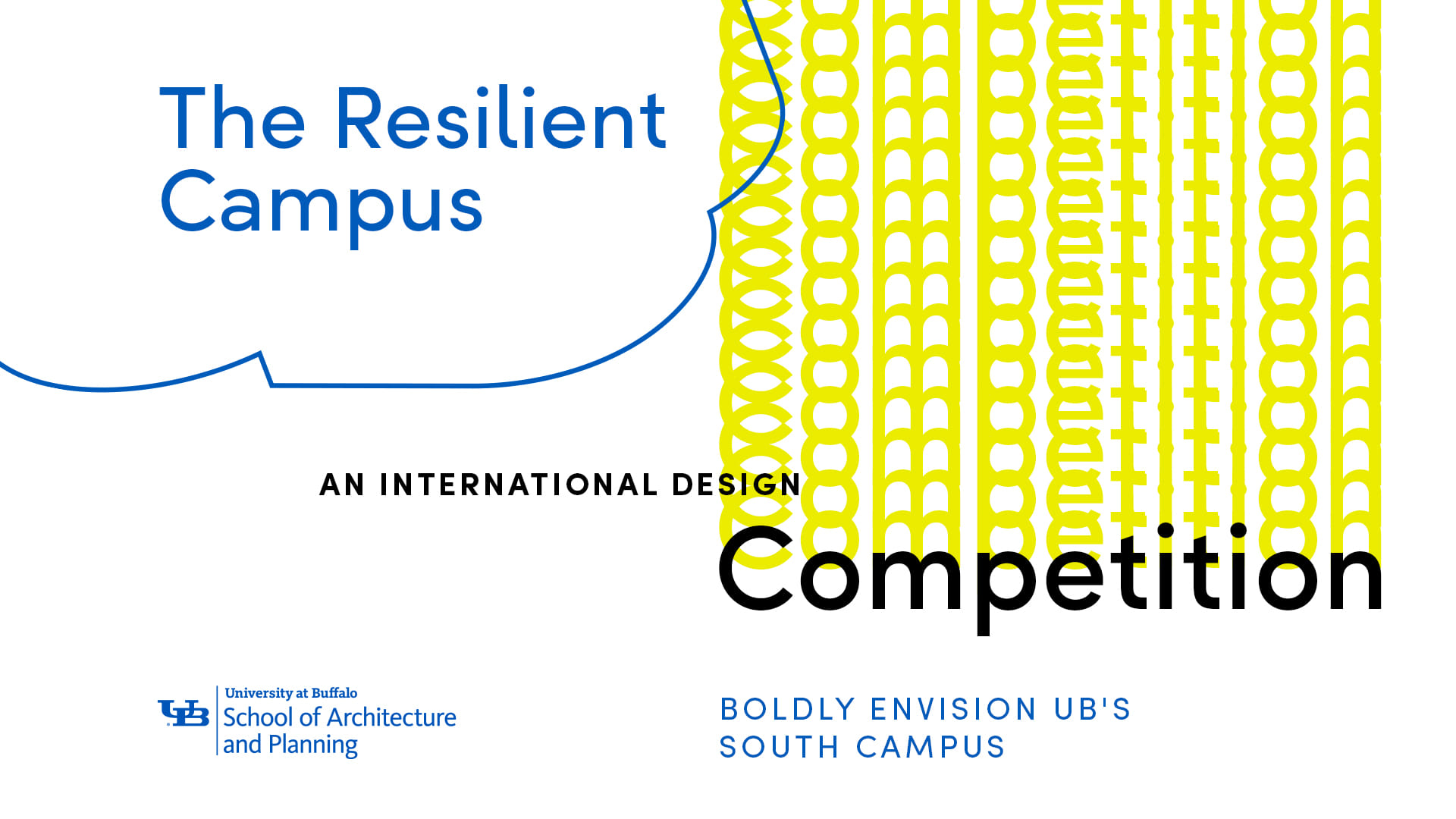 The Resilient Campus

AN INTERNATIONAL DESIGN

Competition

UB University at Buffalo
School of Architecture and Planning

BOLDLY ENVISION UB'S SOUTH CAMPUS